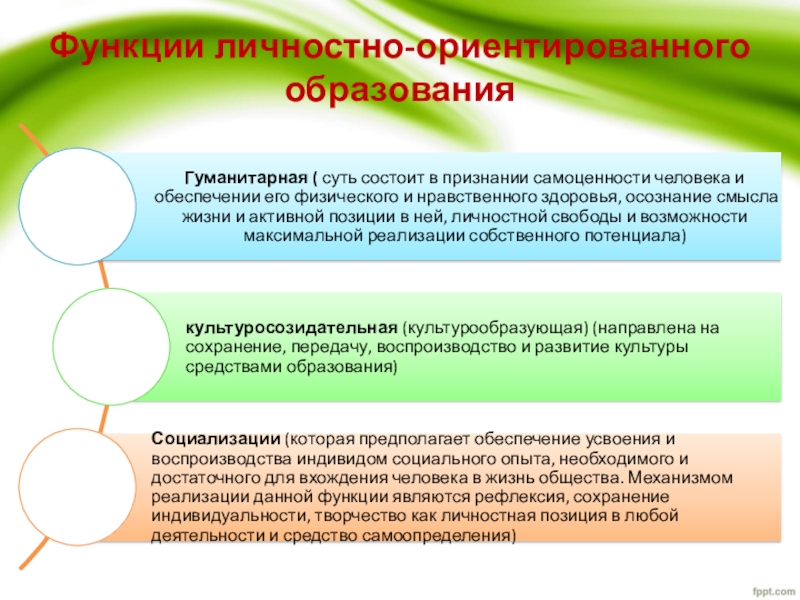 Функции личностно-ориентированного образования

Гуманитарная ( суть состоит в признании самоценности человека и обеспечении его физического и нравственного здоровья, осознание смысла жизни и активной позиции в ней, личностной свободы и возможности максимальной реализации собственного потенциала)

культуросозидательная (культурообразующая) (направлена на сохранение, передачу, воспроизводство и развитие культуры средствами образования)

Социализации (которая предполагает обеспечение усвоения и воспроизводства индивидом социального опыта, необходимого и достаточного для вхождения человека в жизнь общества. Механизмом реализации данной функции являются рефлексия, сохранение индивидуальности, творчество как личностная позиция в любой деятельности и средство самоопределения)

fppt.com